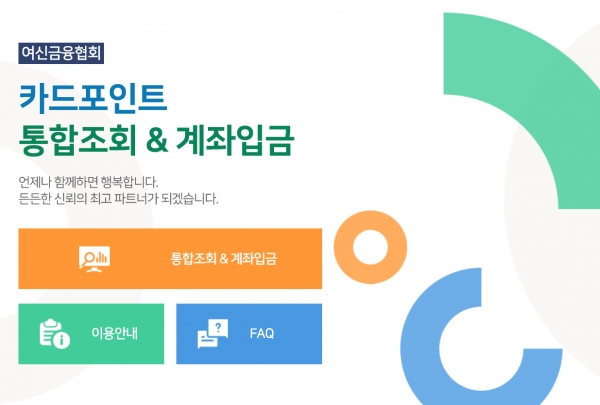 여신금융협회

카드포인트
통합조회 & 계좌입금

언제나 함께하면 행복합니다.
든든한 신뢰의 최고 파트너가 되겠습니다.

통합조회 & 계좌입금

이용안내

FAQ